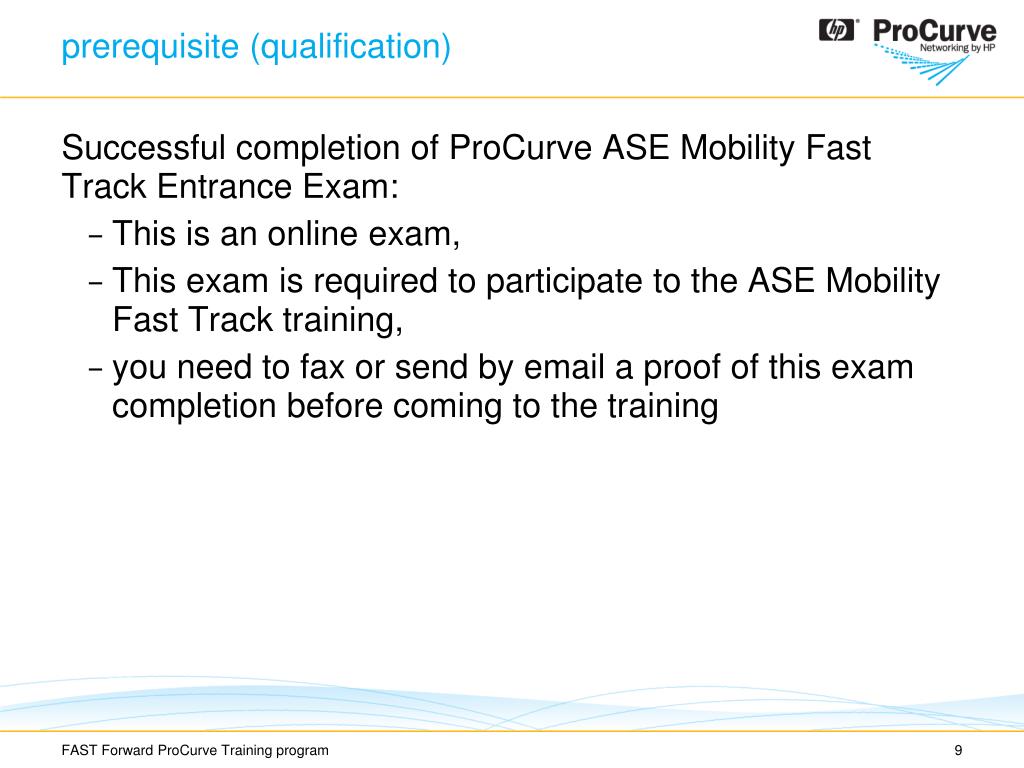 prerequisite (qualification)

hp ProCurve
Networking by HP

Successful completion of ProCurve ASE Mobility Fast Track Entrance Exam:
– This is an online exam,
– This exam is required to participate to the ASE Mobility Fast Track training,
– you need to fax or send by email a proof of this exam completion before coming to the training

FAST Forward ProCurve Training program

9